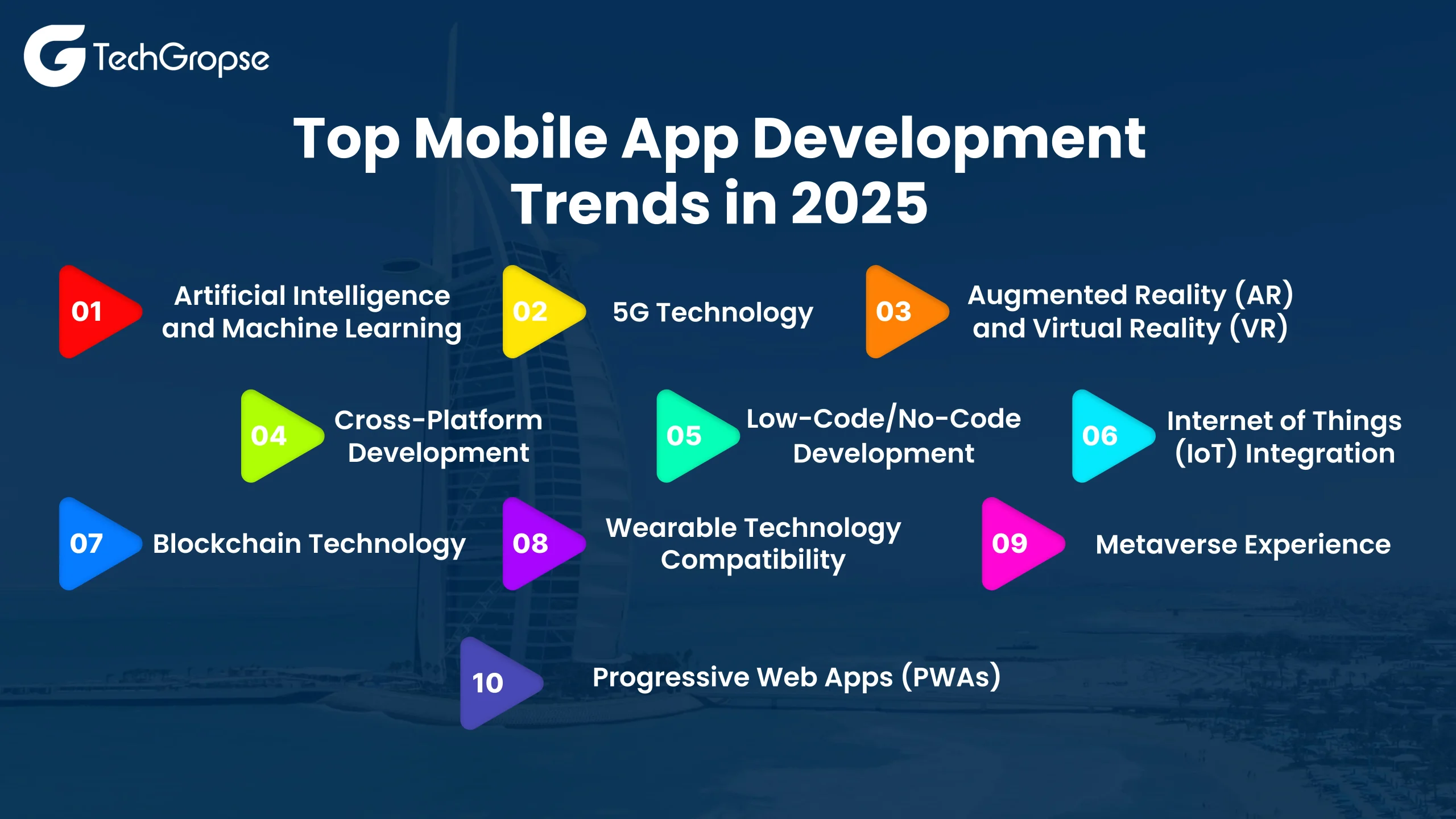 TechGropse

Top Mobile App Development Trends in 2025

01 Artificial Intelligence and Machine Learning

02 5G Technology

03 Augmented Reality (AR) and Virtual Reality (VR)

04 Cross-Platform Development

05 Low-Code/No-Code Development

06 Internet of Things (IoT) Integration

07 Blockchain Technology

08 Wearable Technology Compatibility

09 Metaverse Experience

10 Progressive Web Apps (PWAs)